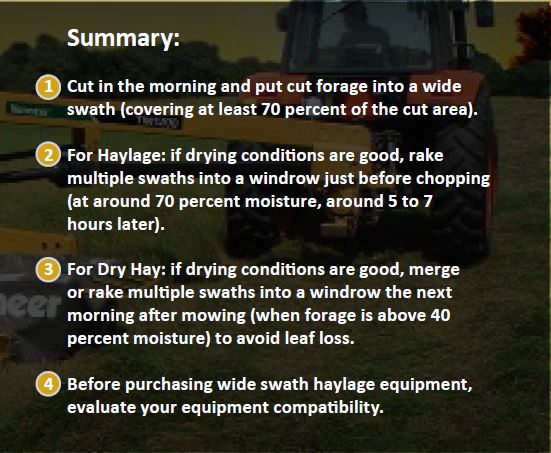 Summary:

1 Cut in the morning and put cut forage into a wide swath (covering at least 70 percent of the cut area).

2 For Haylage: if drying conditions are good, rake multiple swaths into a windrow just before chopping (at around 70 percent moisture, around 5 to 7 hours later).

3 For Dry Hay: if drying conditions are good, merge or rake multiple swaths into a windrow the next morning after mowing (when forage is above 40 percent moisture) to avoid leaf loss.

4 Before purchasing wide swath haylage equipment, evaluate your equipment compatibility.